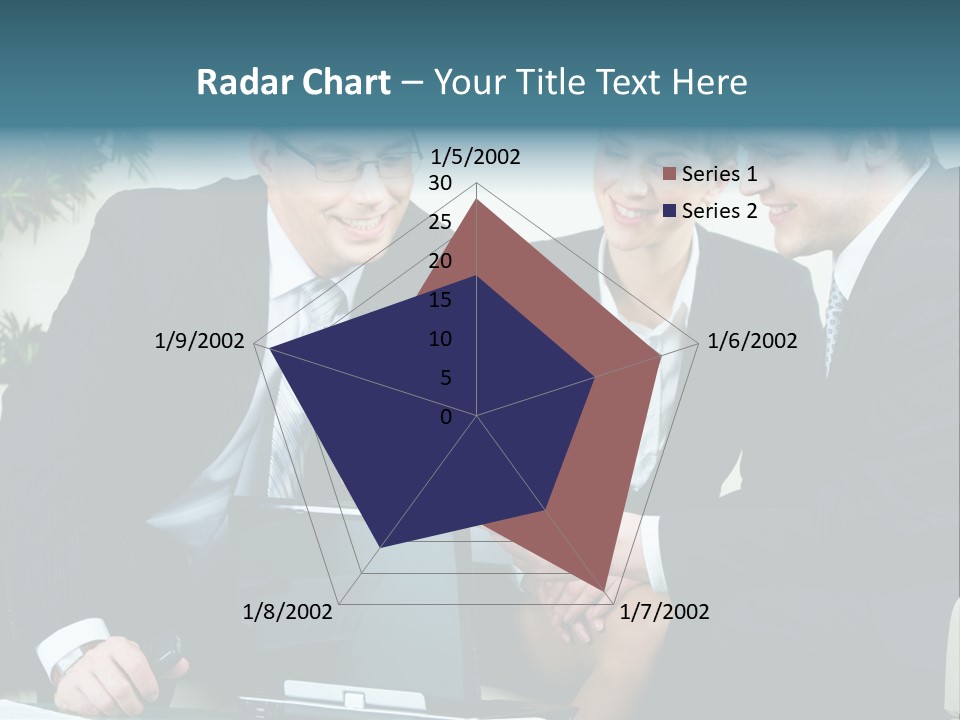 Radar Chart – Your Title Text Here

1/5/2002
30
25
20
15
10
5
0
1/6/2002
1/7/2002
1/8/2002
1/9/2002

Series 1
Series 2